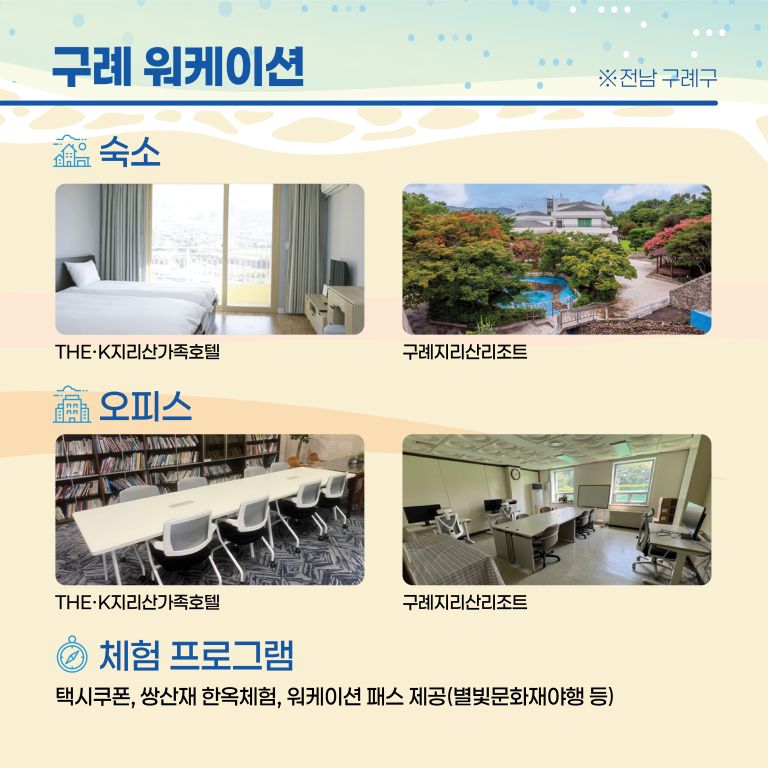 구례 워케이션

※전남 구례구

숙소

THE·K지리산가족호텔

구례지리산리조트

오피스

THE·K지리산가족호텔

구례지리산리조트

체험 프로그램

택시쿠폰, 쌍산재 한옥체험, 워케이션 패스 제공(별빛문화재야행 등)